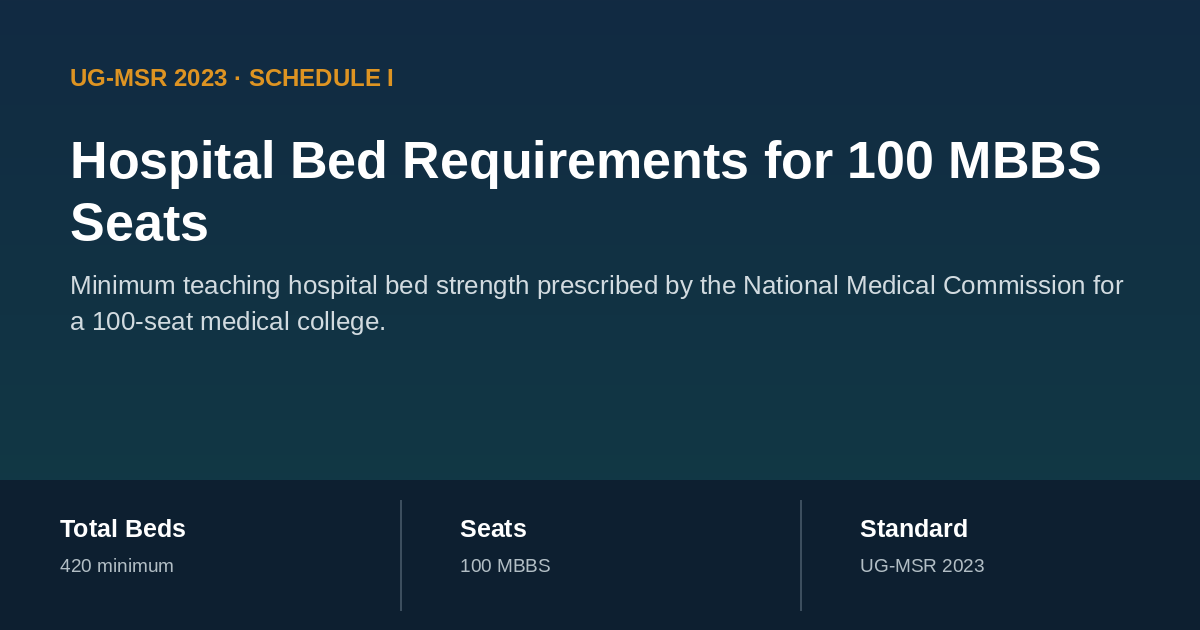 UG-MSR 2023 · SCHEDULE I

Hospital Bed Requirements for 100 MBBS Seats

Minimum teaching hospital bed strength prescribed by the National Medical Commission for a 100-seat medical college.

Total Beds
420 minimum

Seats
100 MBBS

Standard
UG-MSR 2023